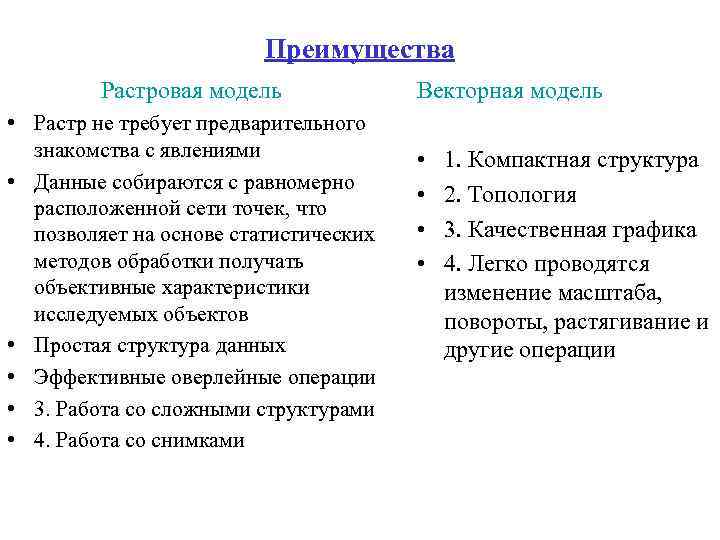 Преимущества

Растровая модель

• Растр не требует предварительного знакомства с явлениями
• Данные собираются с равномерно расположенной сети точек, что позволяет на основе статистических методов обработки получать объективные характеристики исследуемых объектов
• Простая структура данных
• Эффективные оверлейные операции
• 3. Работа со сложными структурами
• 4. Работа со снимками

Векторная модель

• 1. Компактная структура
• 2. Топология
• 3. Качественная графика
• 4. Легко проводятся изменение масштаба, повороты, растягивание и другие операции